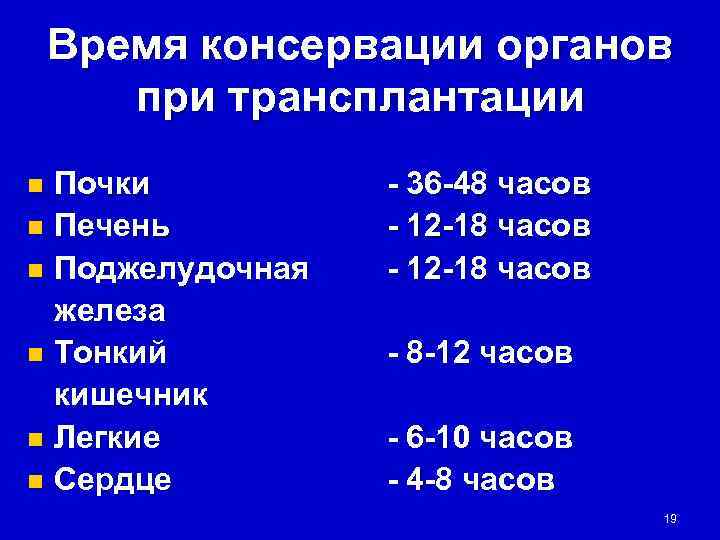 Время консервации органов при трансплантации

- Почки - 36-48 часов
- Печень - 12-18 часов
- Поджелудочная железа - 12-18 часов
- Тонкий кишечник - 8-12 часов
- Легкие - 6-10 часов
- Сердце - 4-8 часов

19